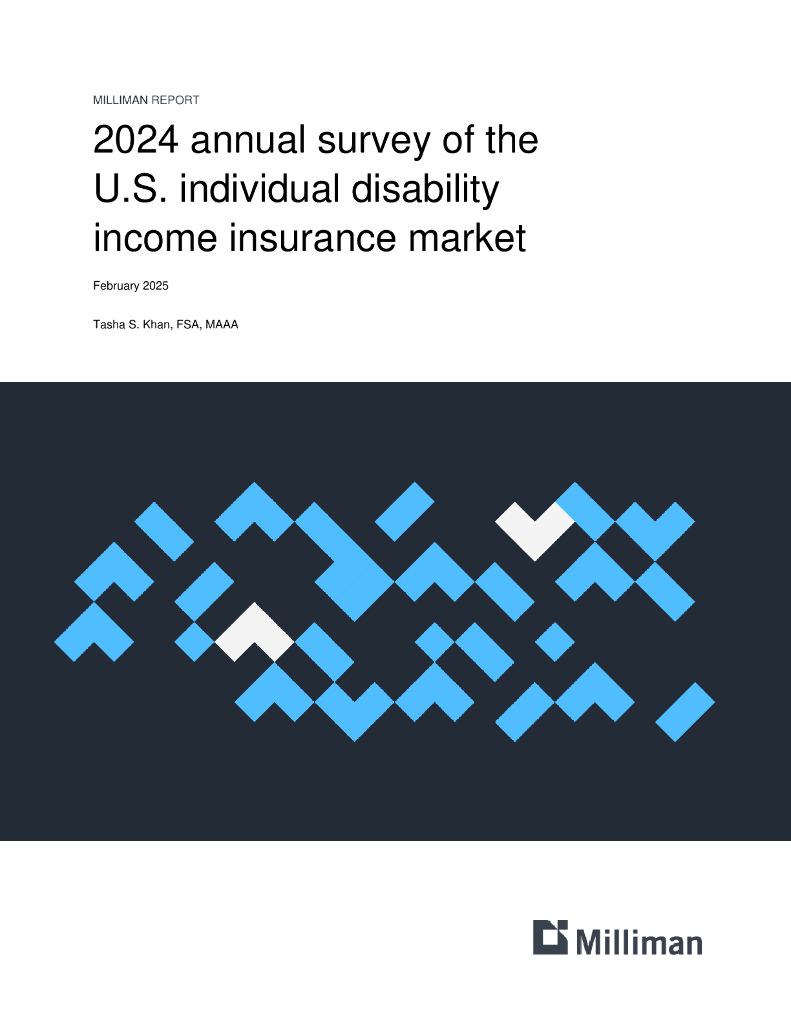 MILLIMAN REPORT

2024 annual survey of the U.S. individual disability income insurance market

February 2025

Tasha S. Khan, FSA, MAAA

Milliman